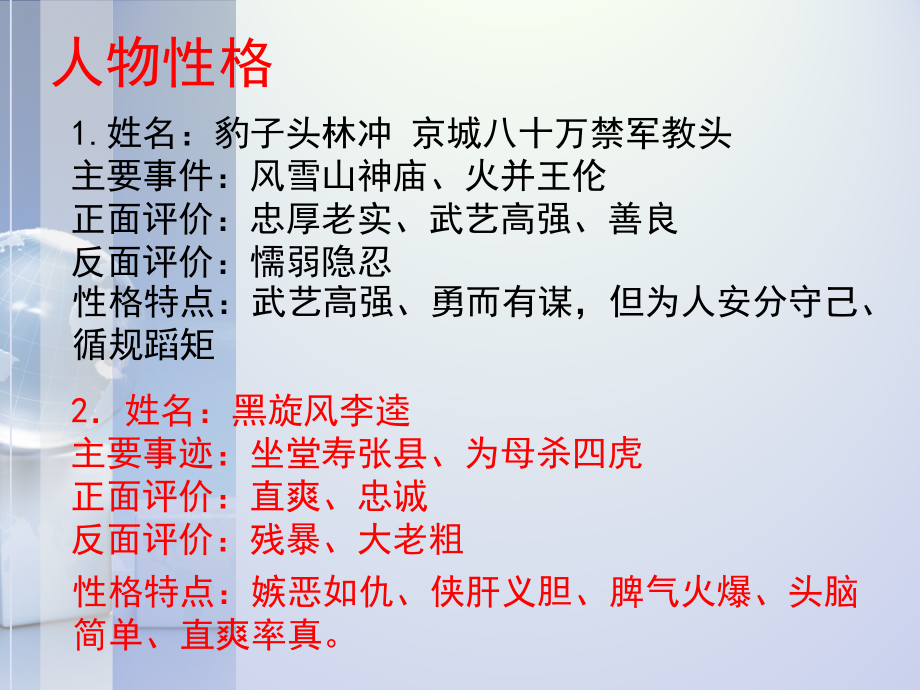 人物性格

1.姓名：豹子头林冲 京城八十万禁军教头
主要事件：风雪山神庙、火并王伦
正面评价：忠厚老实、武艺高强、善良
反面评价：懦弱隐忍
性格特点：武艺高强、勇而有谋，但为人安分守己、循规蹈矩

2．姓名：黑旋风李逵
主要事迹：坐堂寿张县、为母杀四虎
正面评价：直爽、忠诚
反面评价：残暴、大老粗
性格特点：嫉恶如仇、侠肝义胆、脾气火爆、头脑简单、直爽率真。